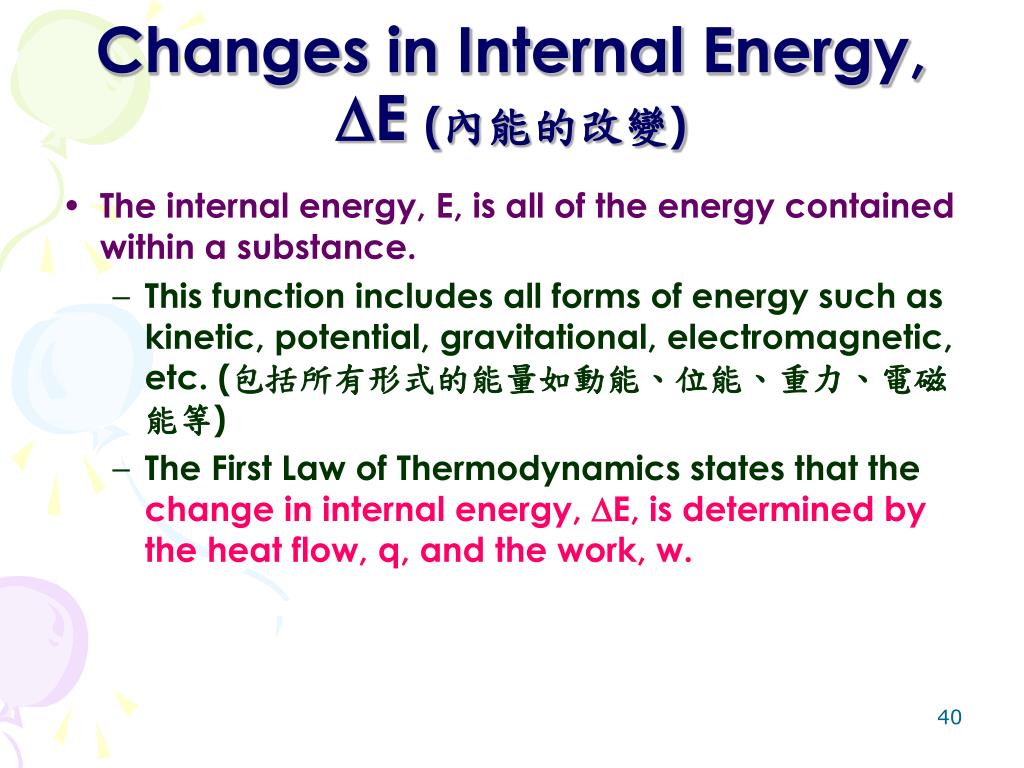 Changes in Internal Energy, $\Delta$E (內能的改變)

• The internal energy, E, is all of the energy contained within a substance.

– This function includes all forms of energy such as kinetic, potential, gravitational, electromagnetic, etc. (包括所有形式的能量如動能、位能、重力、電磁能等)

– The First Law of Thermodynamics states that the change in internal energy, $\Delta$E, is determined by the heat flow, q, and the work, w.

40